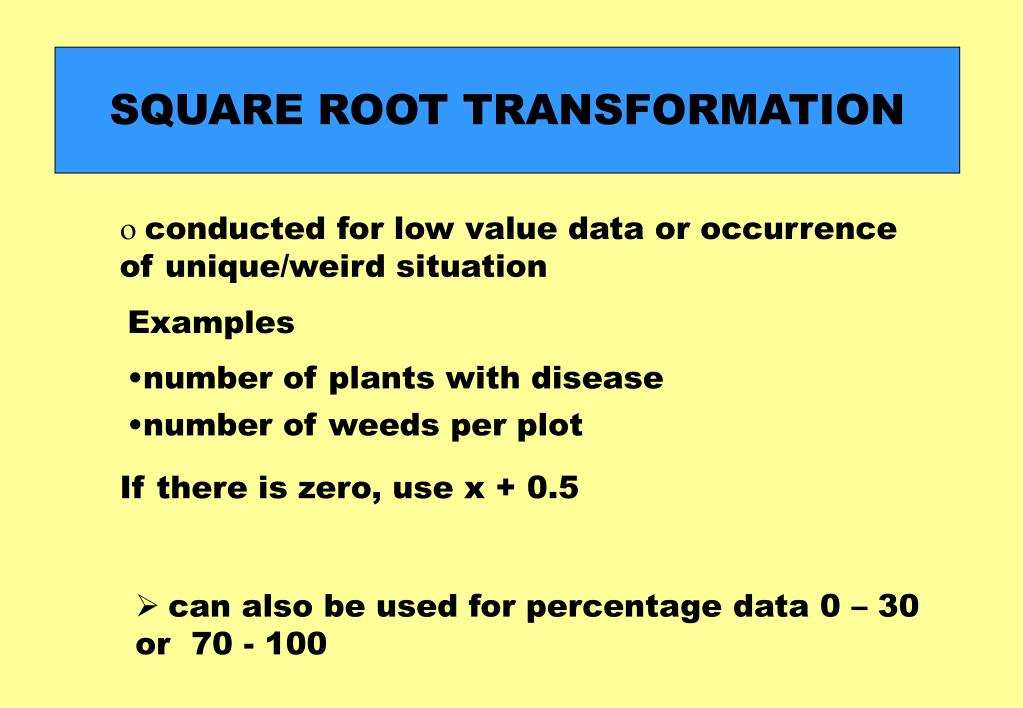 SQUARE ROOT TRANSFORMATION

o conducted for low value data or occurrence of unique/weird situation

Examples

•number of plants with disease

•number of weeds per plot

If there is zero, use x + 0.5

➢ can also be used for percentage data 0 – 30 or 70 - 100